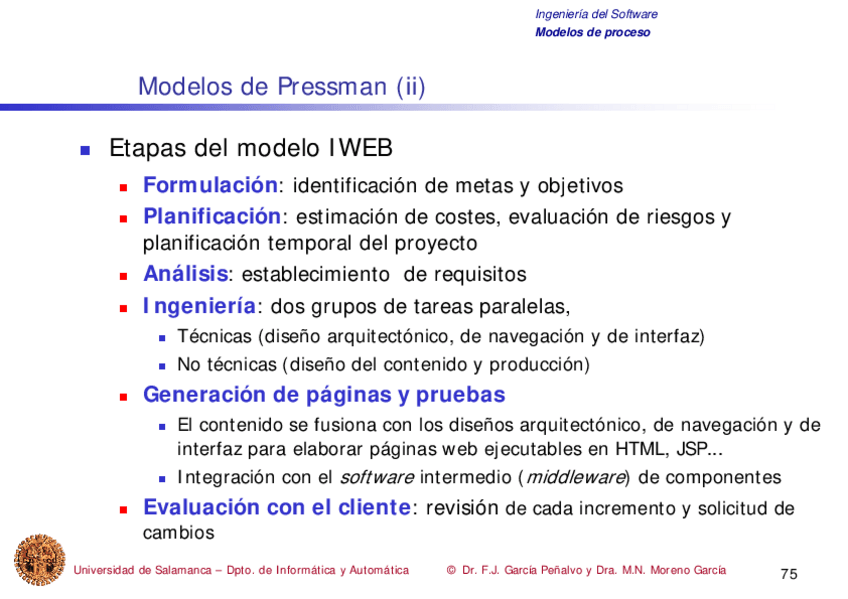 Ingeniería del Software
Modelos de proceso

Modelos de Pressman (ii)

Etapas del modelo IWEB

Formulación: identificación de metas y objetivos

Planificación: estimación de costes, evaluación de riesgos y planificación temporal del proyecto

Análisis: establecimiento de requisitos

Ingeniería: dos grupos de tareas paralelas,

Técnicas (diseño arquitectónico, de navegación y de interfaz)

No técnicas (diseño del contenido y producción)

Generación de páginas y pruebas

El contenido se fusiona con los diseños arquitectónico, de navegación y de interfaz para elaborar páginas web ejecutables en HTML, JSP...

Integración con el software intermedio (middleware) de componentes

Evaluación con el cliente: revisión de cada incremento y solicitud de cambios

Universidad de Salamanca – Dpto. de Informática y Automática © Dr. F.J. García Peñalvo y Dra. M.N. Moreno García 75